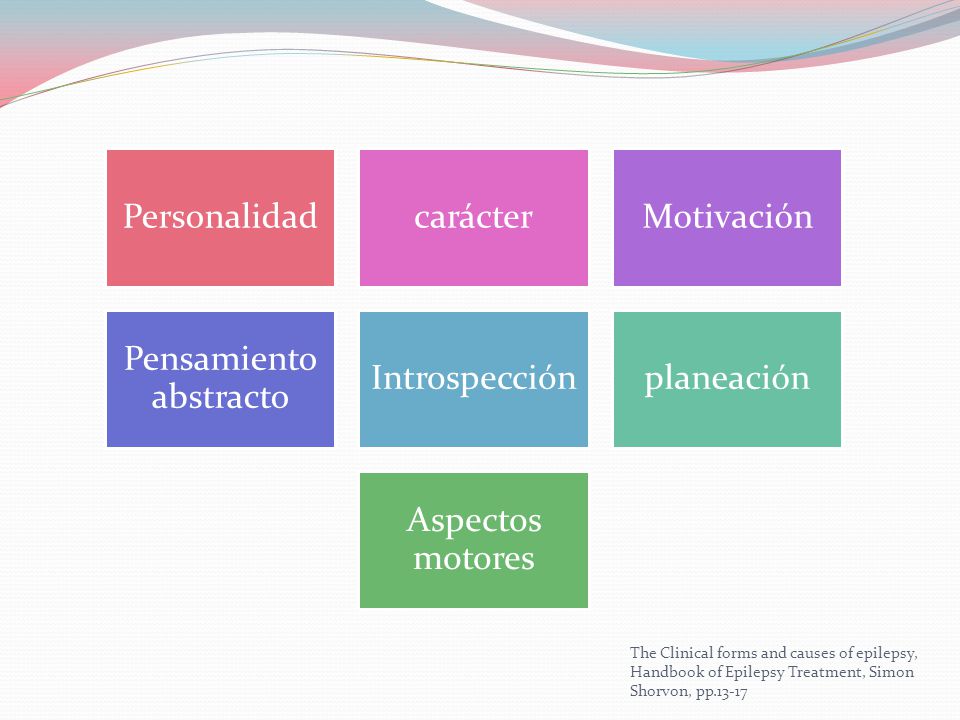 Personalidad

carácter

Motivación

Pensamiento abstracto

Introspección

planeación

Aspectos motores

The Clinical forms and causes of epilepsy, Handbook of Epilepsy Treatment, Simon Shorvon, pp.13-17